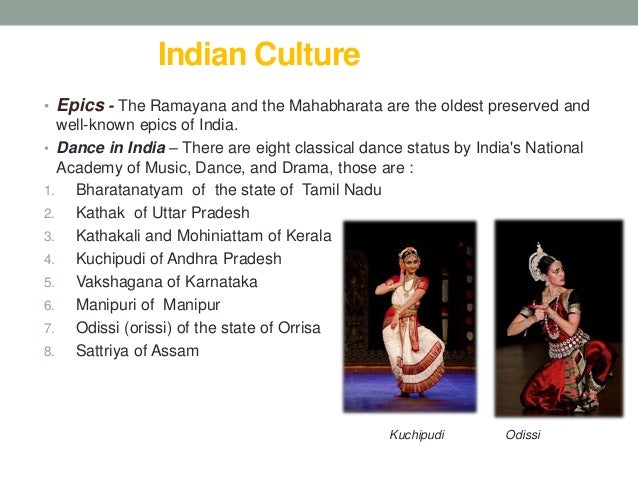 Indian Culture

• Epics - The Ramayana and the Mahabharata are the oldest preserved and well-known epics of India.

• Dance in India – There are eight classical dance status by India's National Academy of Music, Dance, and Drama, those are :

1. Bharatanatyam of the state of Tamil Nadu
2. Kathak of Uttar Pradesh
3. Kathakali and Mohiniattam of Kerala
4. Kuchipudi of Andhra Pradesh
5. Vakshagana of Karnataka
6. Manipuri of Manipur
7. Odissi (orissi) of the state of Orrisa
8. Sattriya of Assam

Kuchipudi

Odissi